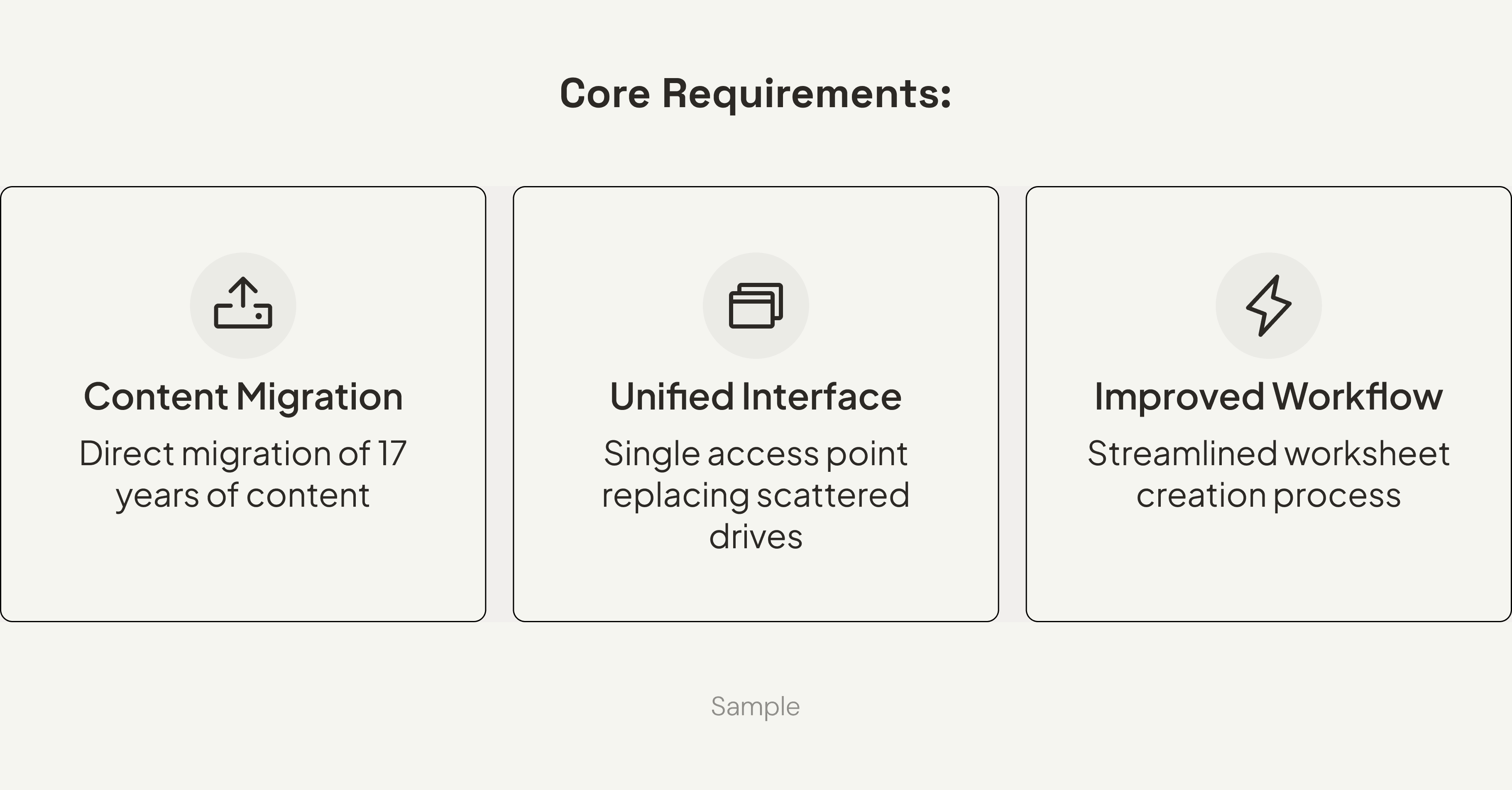 Core Requirements:

Content Migration

Direct migration of 17 years of content

Unified Interface

Single access point replacing scattered drives

Improved Workflow

Streamlined worksheet creation process

Sample